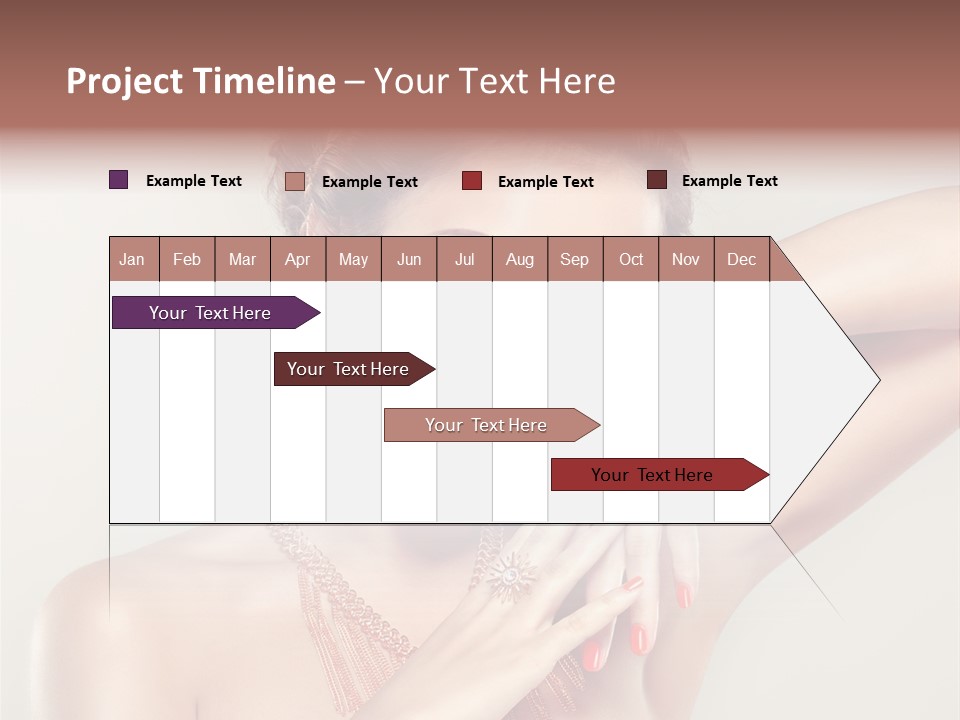 Project Timeline – Your Text Here

Example Text
Example Text
Example Text
Example Text

| Jan | Feb | Mar | Apr | May | Jun | Jul | Aug | Sep | Oct | Nov | Dec |
|---|---|---|---|---|---|---|---|---|---|---|---|

Your Text Here

Your Text Here

Your Text Here

Your Text Here